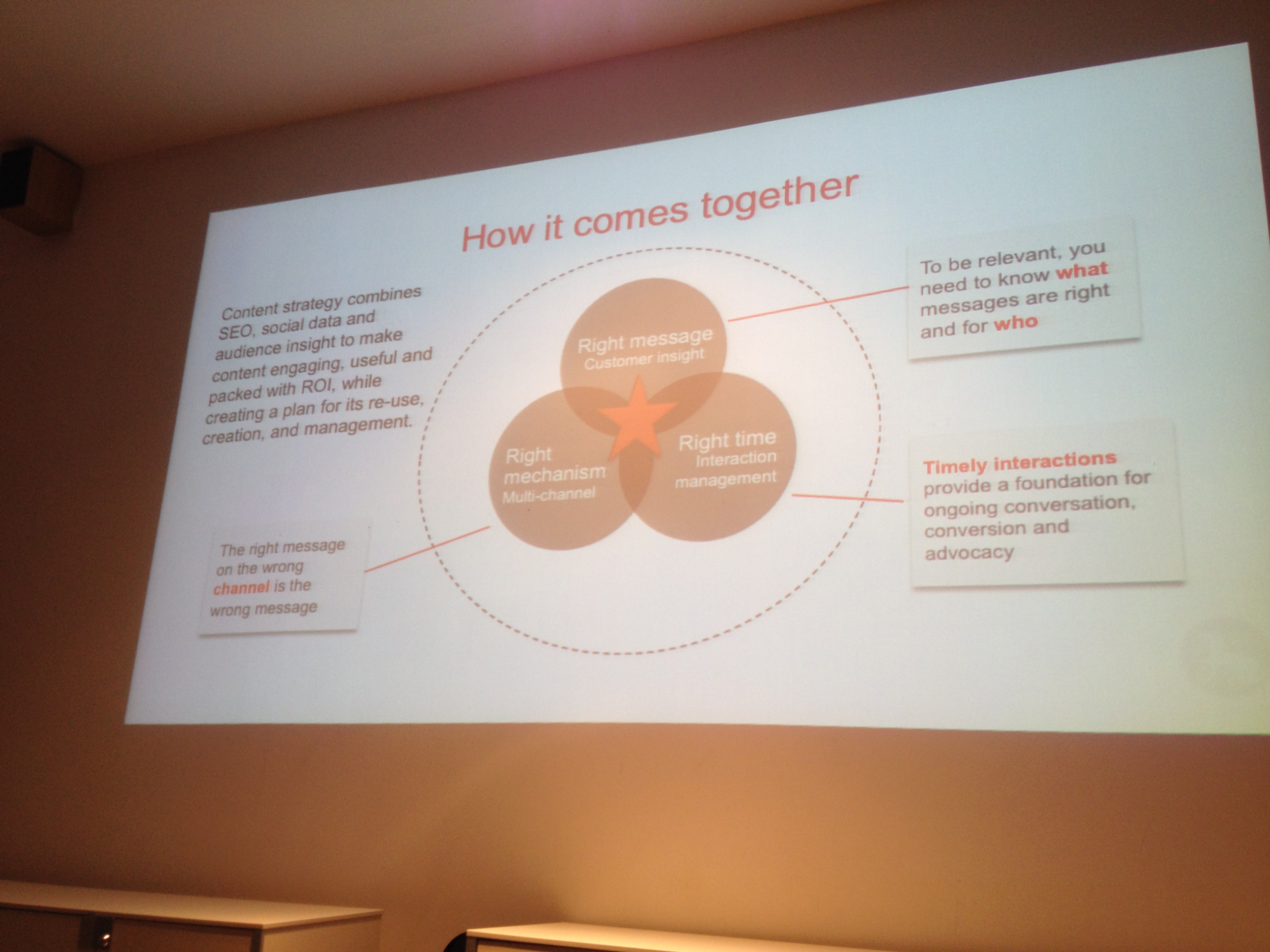 How it comes together

Content strategy combines SEO, social data and audience insight to make content engaging, useful and packed with ROI, while creating a plan for its re-use, creation, and management.

Right message
Customer insight

Right mechanism
Multi-channel

Right time
Interaction management

To be relevant, you need to know what messages are right and for who

Timely interactions provide a foundation for ongoing conversation, conversion and advocacy

The right message on the wrong channel is the wrong message